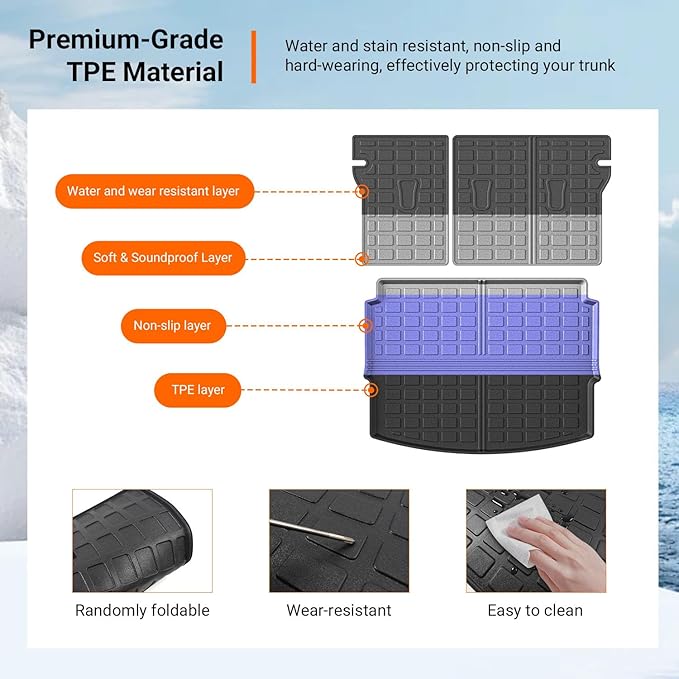 Premium-Grade TPE Material

Water and stain resistant, non-slip and hard-wearing, effectively protecting your trunk

Water and wear resistant layer

Soft & Soundproof Layer

Non-slip layer

TPE layer

Randomly foldable

Wear-resistant

Easy to clean